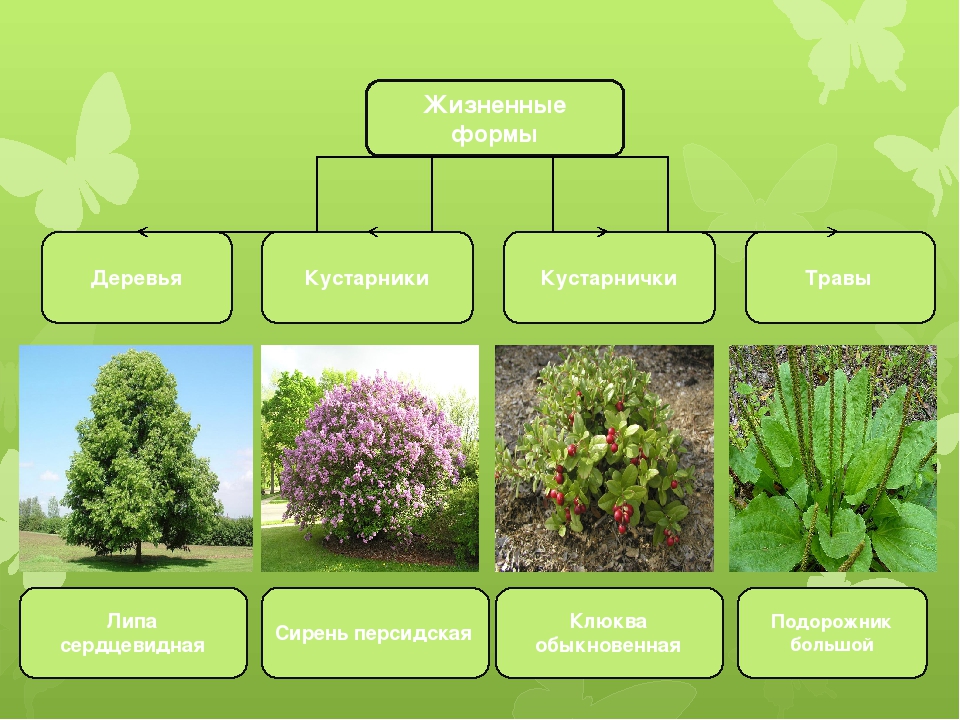 Жизненные формы

Деревья

Кустарники

Кустарнички

Травы

Липа сердцевидная

Сирень персидская

Клюква обыкновенная

Подорожник большой